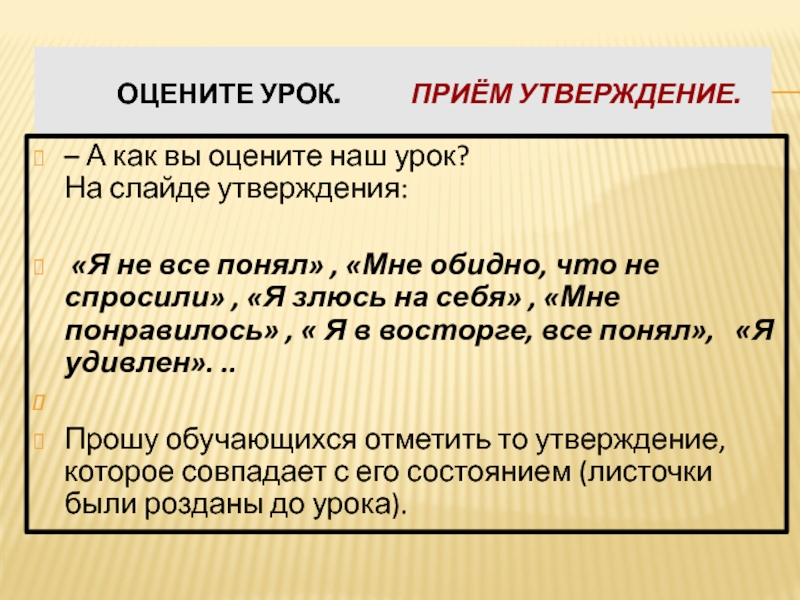 ОЦЕНИТЕ УРОК. ПРИЁМ УТВЕРЖДЕНИЕ.

– А как вы оцените наш урок?
На слайде утверждения:

«Я не все понял» , «Мне обидно, что не спросили» , «Я злюсь на себя» , «Мне понравилось» , « Я в восторге, все понял», «Я удивлен». ..

Прошу обучающихся отметить то утверждение, которое совпадает с его состоянием (листочки были розданы до урока).